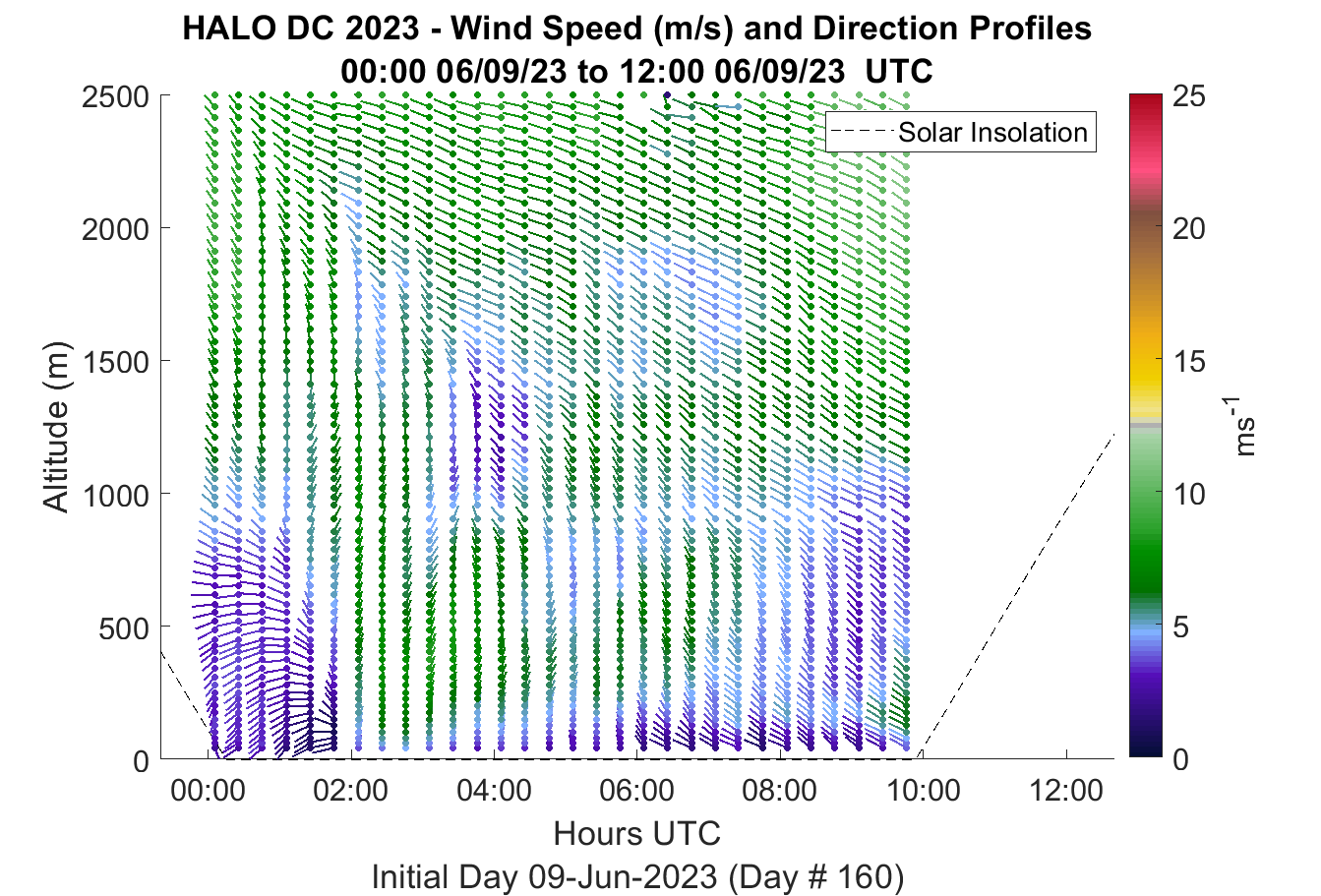 HALO DC 2023 - Wind Speed (m/s) and Direction Profiles
00:00 06/09/23 to 12:00 06/09/23 UTC

Solar Insolation

Altitude (m)

2500
2000
1500
1000
500
0

00:00
02:00
04:00
06:00
08:00
10:00
12:00

Hours UTC
Initial Day 09-Jun-2023 (Day # 160)

25
20
15
10
5
0

$ms^{-1}$